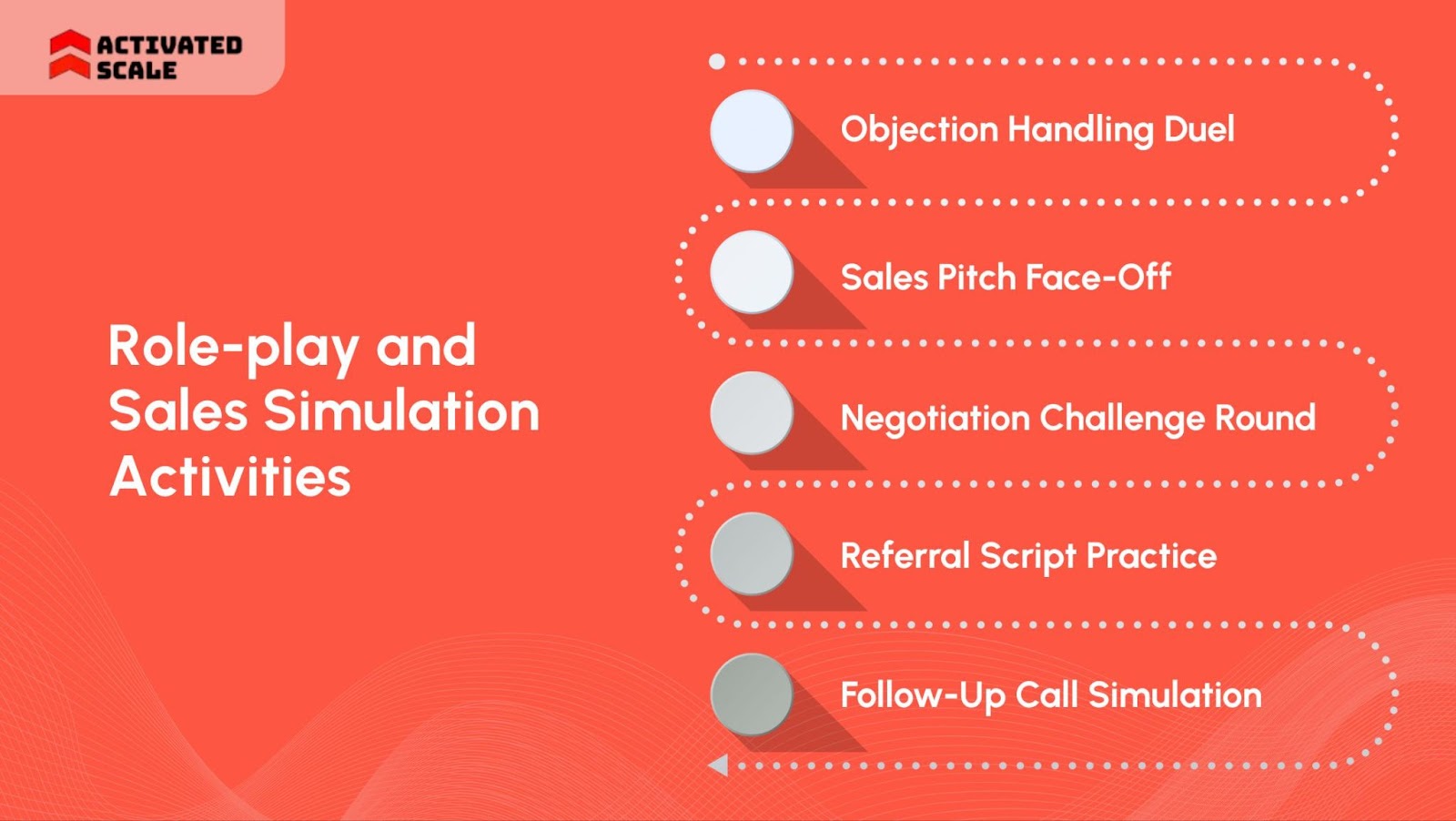 ACTIVATED SCALE

Role-play and Sales Simulation Activities

Objection Handling Duel

Sales Pitch Face-Off

Negotiation Challenge Round

Referral Script Practice

Follow-Up Call Simulation